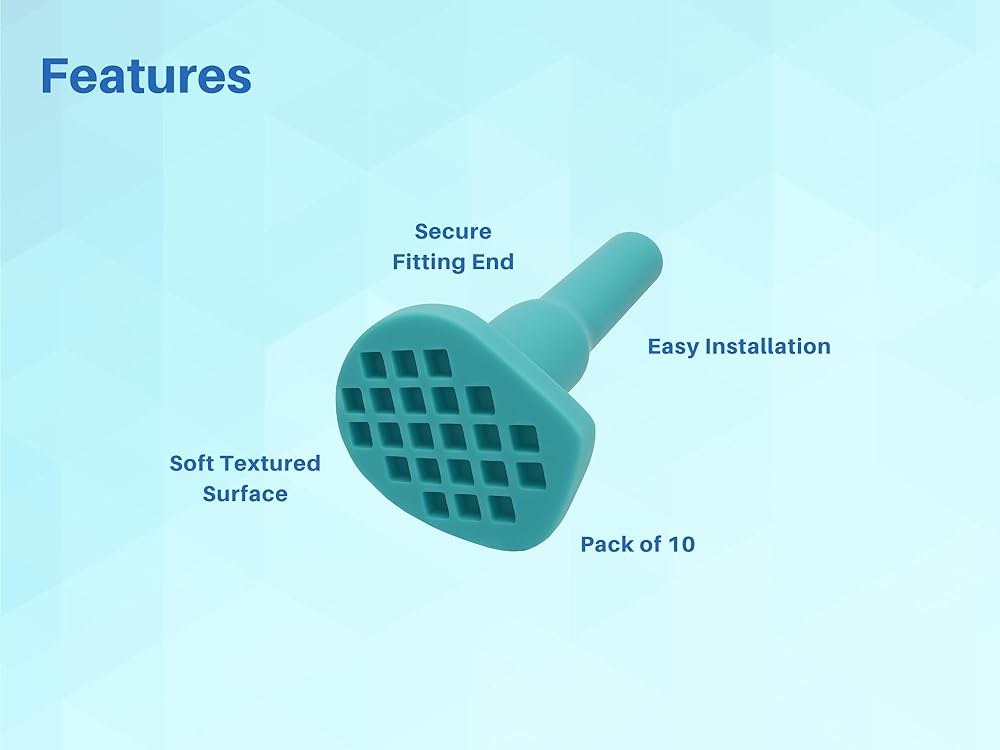 Features

Secure Fitting End

Easy Installation

Soft Textured Surface

Pack of 10